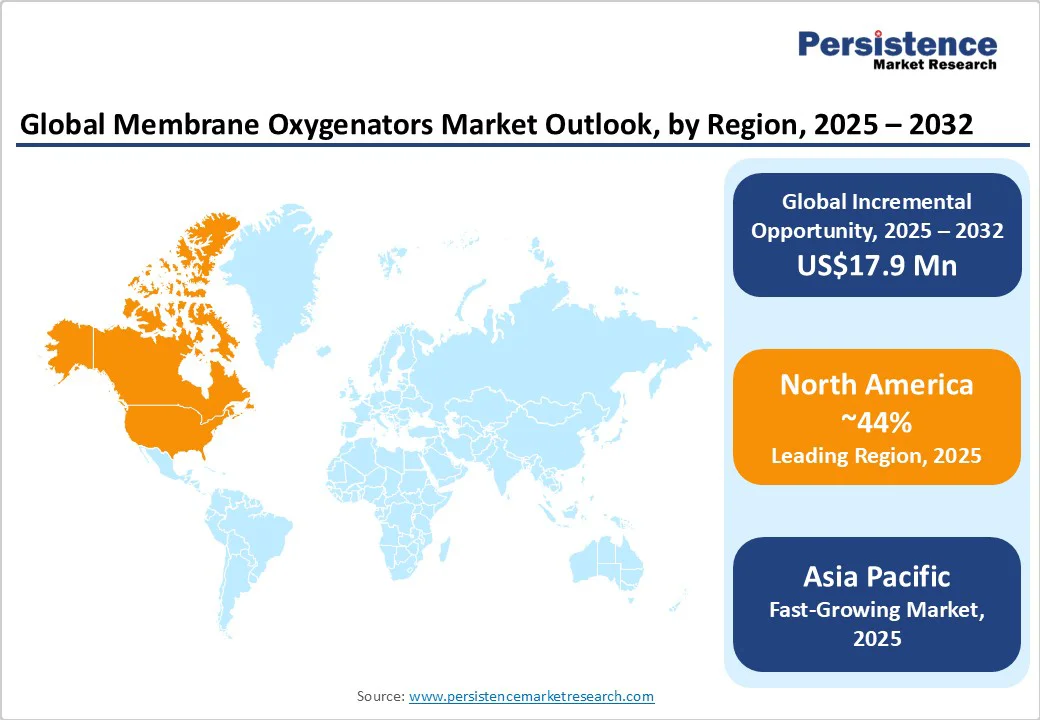 Persistence
Market Research

Global Membrane Oxygenators Market Outlook, by Region, 2025 – 2032

Global Incremental Opportunity, 2025 – 2032
US$17.9 Mn

North America
~44%
Leading Region, 2025

Asia Pacific
Fast-Growing Market, 2025

Source: www.persistencemarketresearch.com